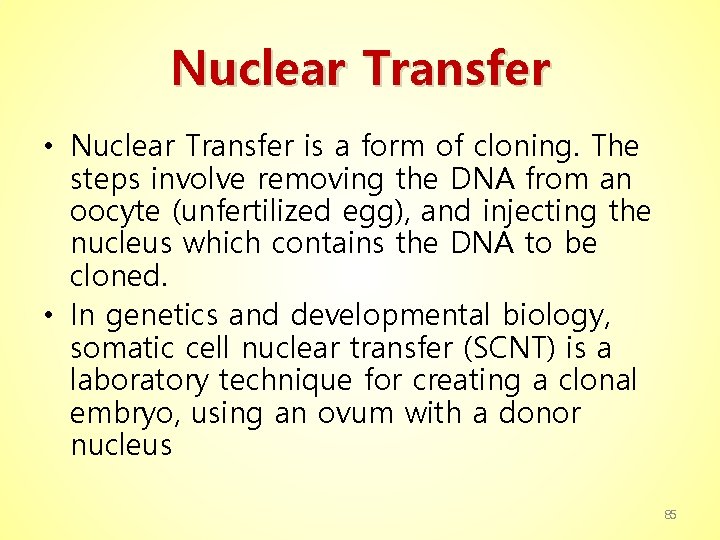 Nuclear Transfer

• Nuclear Transfer is a form of cloning. The steps involve removing the DNA from an oocyte (unfertilized egg), and injecting the nucleus which contains the DNA to be cloned.

• In genetics and developmental biology, somatic cell nuclear transfer (SCNT) is a laboratory technique for creating a clonal embryo, using an ovum with a donor nucleus

85